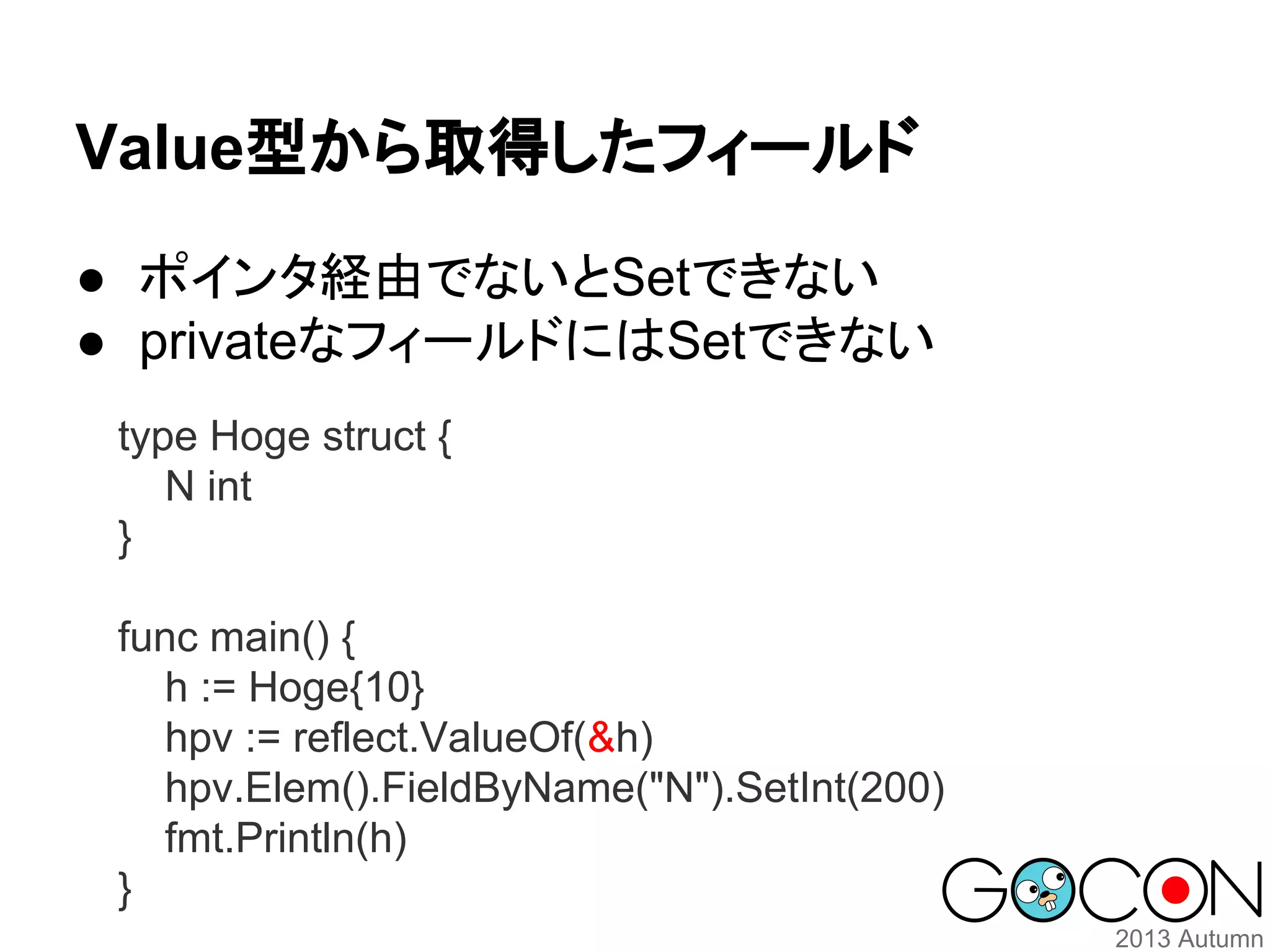 Value型から取得したフィールド

● ポインタ経由でないとSetできない
● privateなフィールドにはSetできない

type Hoge struct {
    N int
}

func main() {
    h := Hoge{10}
    hpv := reflect.ValueOf(&h)
    hpv.Elem().FieldByName("N").SetInt(200)
    fmt.Println(h)
}

GOCON
2013 Autumn